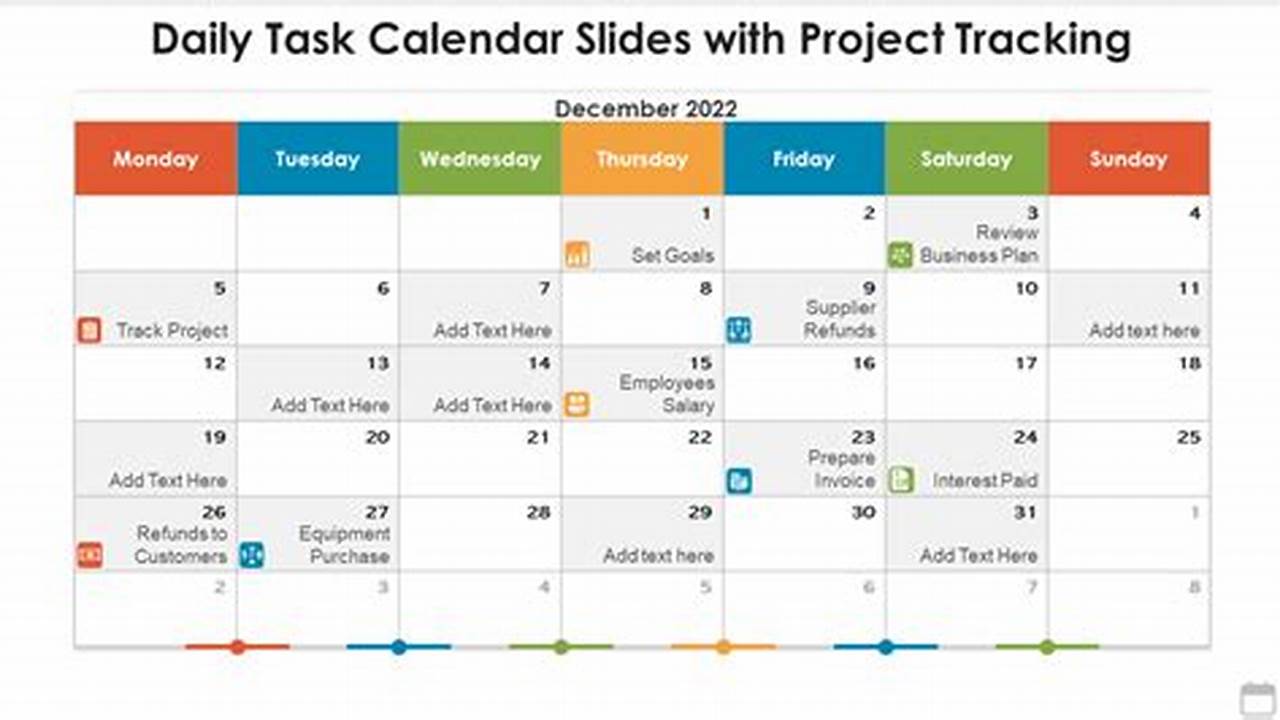 Daily Task Calendar Slides with Project Tracking

December 2022

| Monday | Tuesday | Wednesday | Thursday | Friday | Saturday | Sunday |
|---|---|---|---|---|---|---|
| | | | 1 Set Goals | 2 | 3 Review Business Plan | 4 |
| 5 Track Project | 6 | 7 Add Text Here | 8 | 9 Supplier Refunds | 10 | 11 Add text here |
| 12 | 13 Add Text Here | 14 Add Text Here | 15 Employees Salary | 16 | 17 | 18 |
| 19 Add Text Here | 20 | 21 | 22 | 23 Prepare Invoice | 24 Interest Paid | 25 |
| 26 Refunds to Customers | 27 Equipment Purchase | 28 | 29 Add text here | 30 | 31 Add Text Here | 1 |
| 2 | 3 | 4 | 5 | 6 | 7 | 8 |